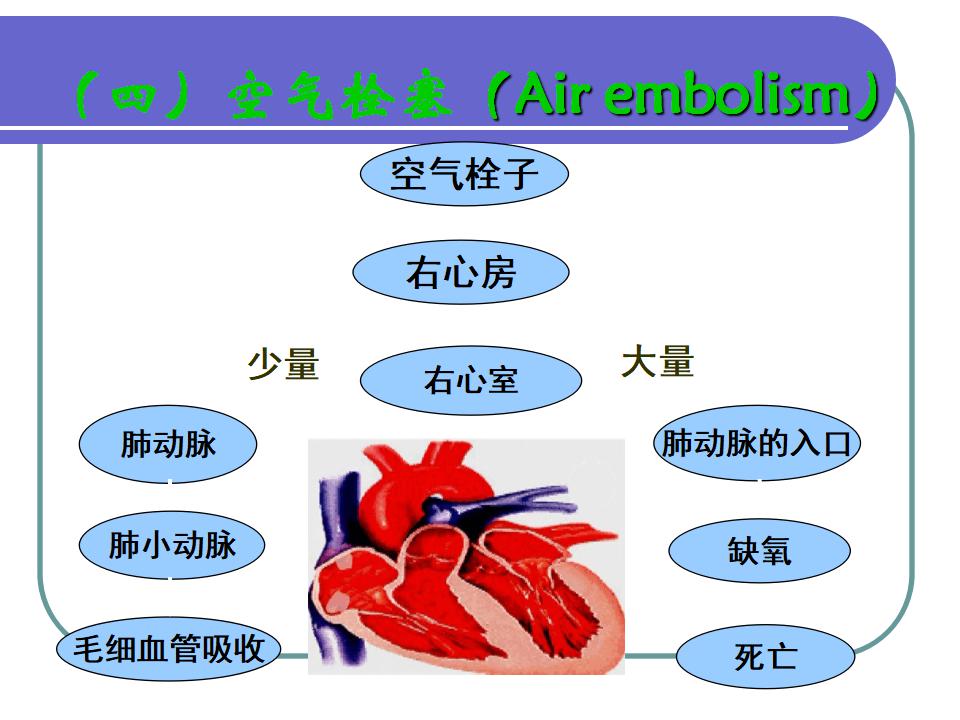 （四）空气栓塞（Air embolism）

空气栓子

右心房

少量

右心室

大量

肺动脉

肺小动脉

毛细血管吸收

肺动脉的入口

缺氧

死亡